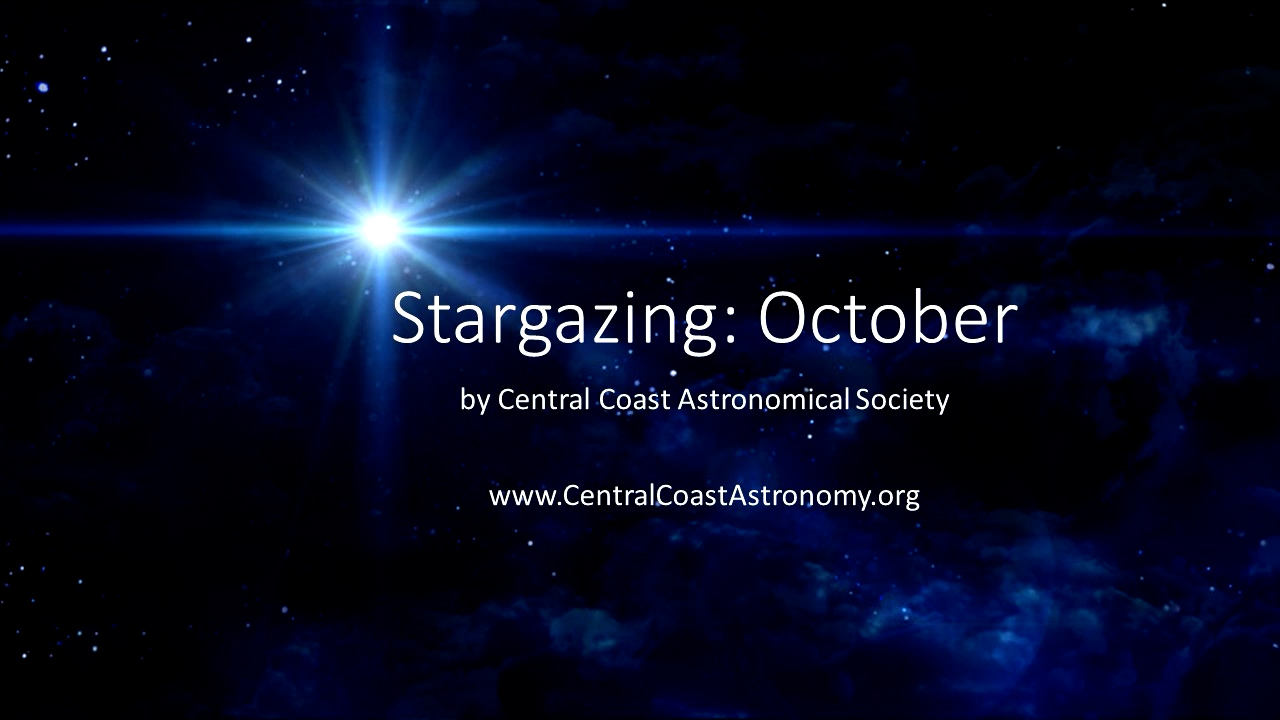 Stargazing: October

by Central Coast Astronomical Society

www.CentralCoastAstronomy.org